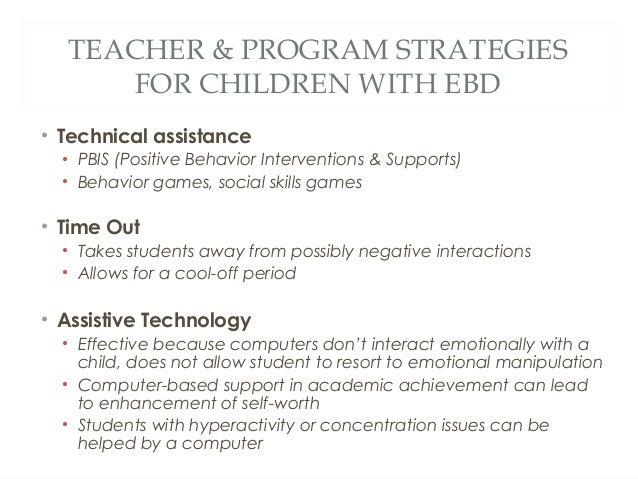 TEACHER & PROGRAM STRATEGIES FOR CHILDREN WITH EBD

• Technical assistance
• PBIS (Positive Behavior Interventions & Supports)
• Behavior games, social skills games

• Time Out
• Takes students away from possibly negative interactions
• Allows for a cool-off period

• Assistive Technology
• Effective because computers don't interact emotionally with a child, does not allow student to resort to emotional manipulation
• Computer-based support in academic achievement can lead to enhancement of self-worth
• Students with hyperactivity or concentration issues can be helped by a computer